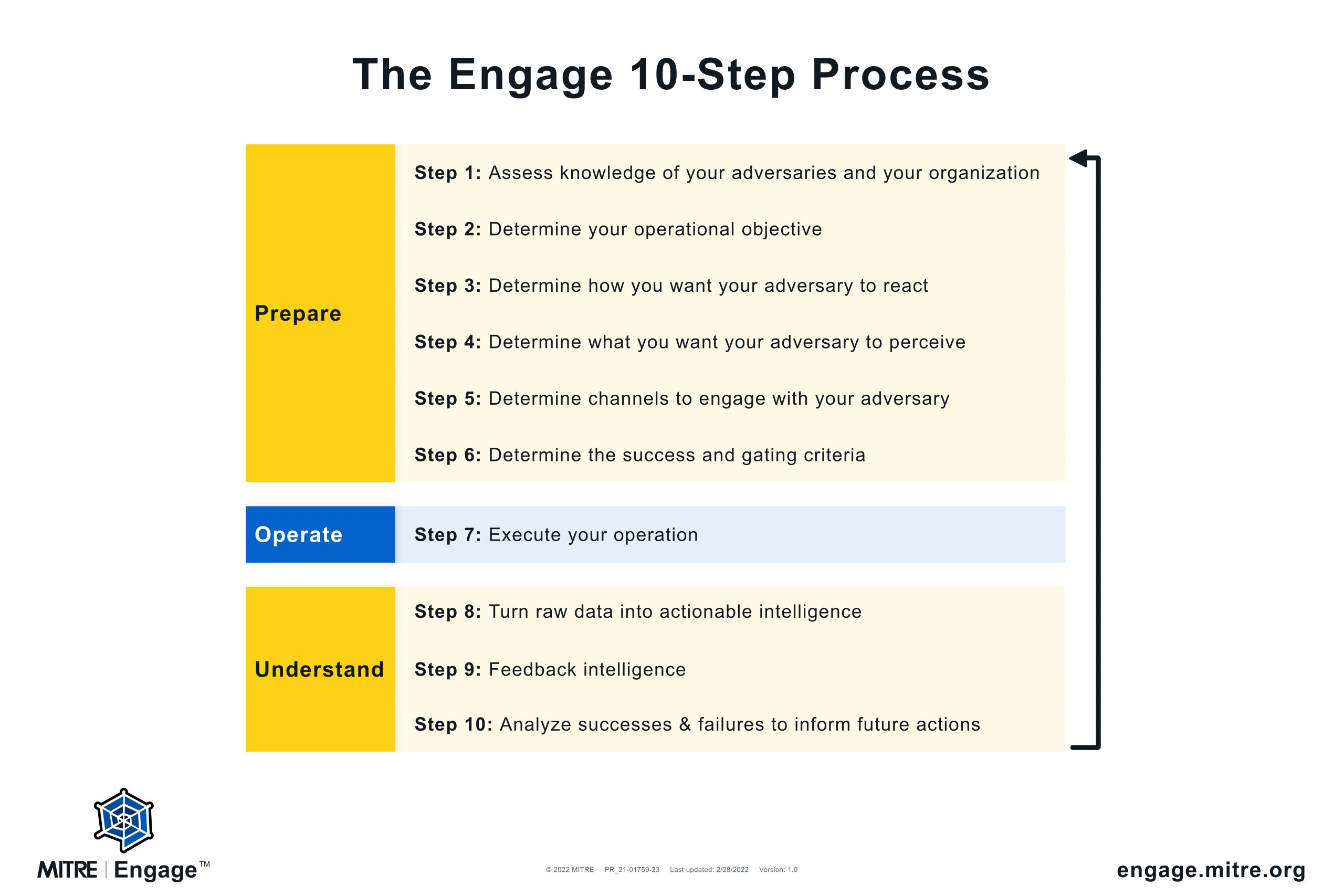 The Engage 10-Step Process

Prepare

Step 1: Assess knowledge of your adversaries and your organization

Step 2: Determine your operational objective

Step 3: Determine how you want your adversary to react

Step 4: Determine what you want your adversary to perceive

Step 5: Determine channels to engage with your adversary

Step 6: Determine the success and gating criteria

Operate

Step 7: Execute your operation

Understand

Step 8: Turn raw data into actionable intelligence

Step 9: Feedback intelligence

Step 10: Analyze successes & failures to inform future actions

MITRE | Engage™

© 2022 MITRE PR_21-01759-23 Last updated: 2/28/2022 Version: 1.0

engage.mitre.org